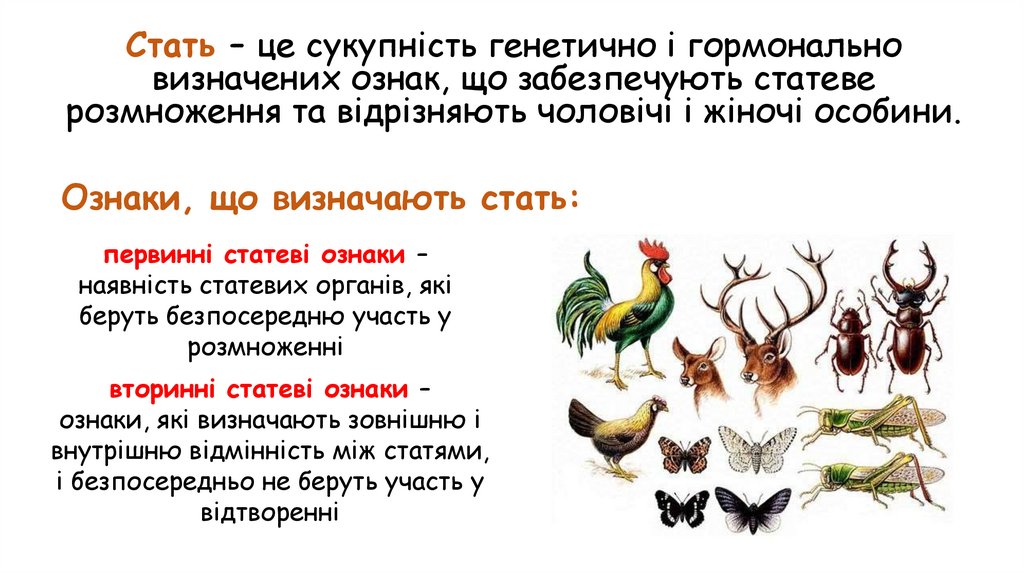 Стать – це сукупність генетично і гормонально визначених ознак, що забезпечують статеве розмноження та відрізняють чоловічі і жіночі особини.

Ознаки, що визначають стать:

первинні статеві ознаки – наявність статевих органів, які беруть безпосередню участь у розмноженні

вторинні статеві ознаки – ознаки, які визначають зовнішню і внутрішню відмінність між статями, і безпосередньо не беруть участь у відтворенні